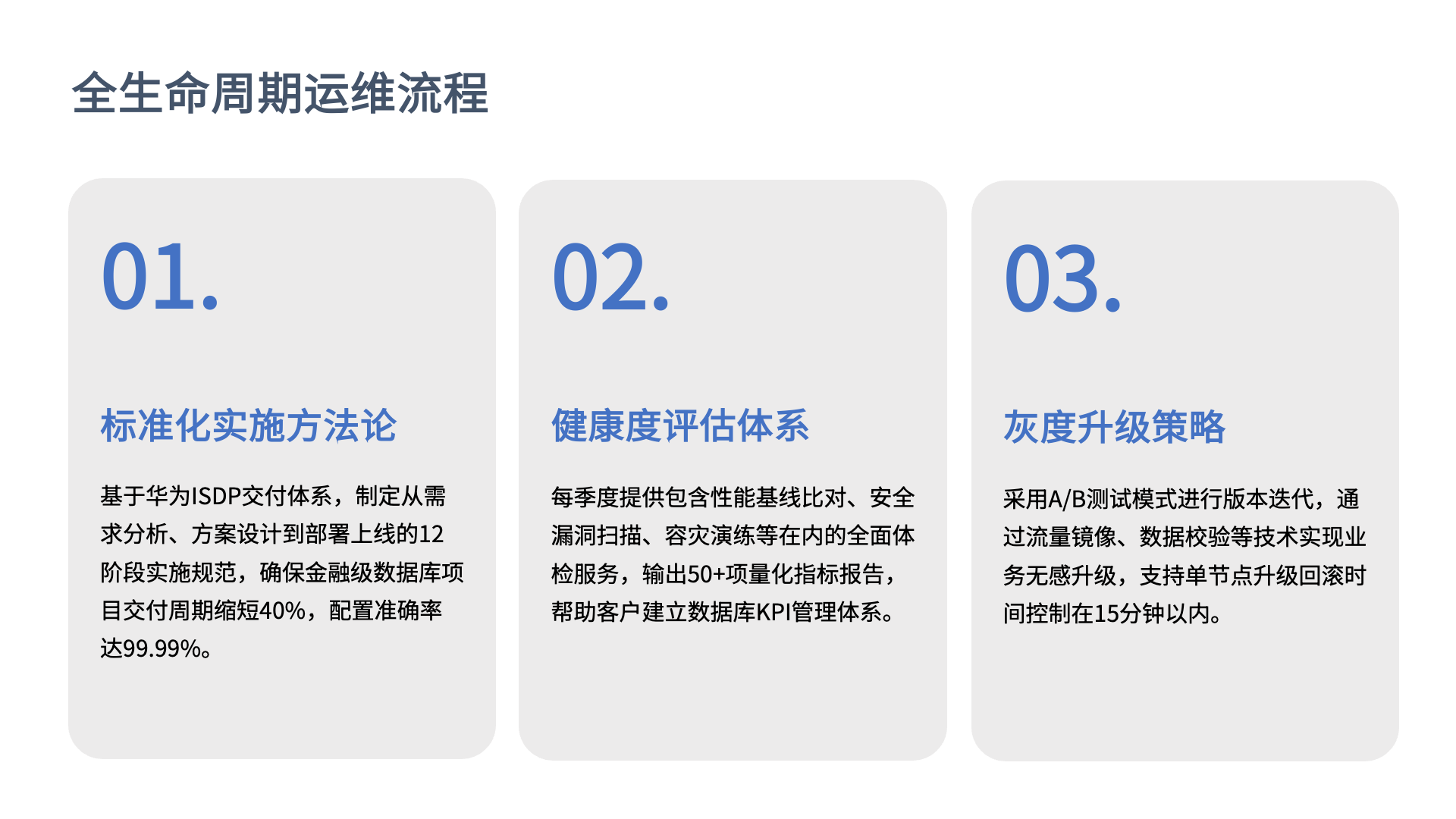 全生命周期运维流程

01.

标准化实施方法论

基于华为ISDP交付体系，制定从需求分析、方案设计到部署上线的12阶段实施规范，确保金融级数据库项目交付周期缩短40%，配置准确率达99.99%。

02.

健康度评估体系

每季度提供包含性能基线比对、安全漏洞扫描、容灾演练等在内的全面体检服务，输出50+项量化指标报告，帮助客户建立数据库KPI管理体系。

03.

灰度升级策略

采用A/B测试模式进行版本迭代，通过流量镜像、数据校验等技术实现业务无感升级，支持单节点升级回滚时间控制在15分钟以内。